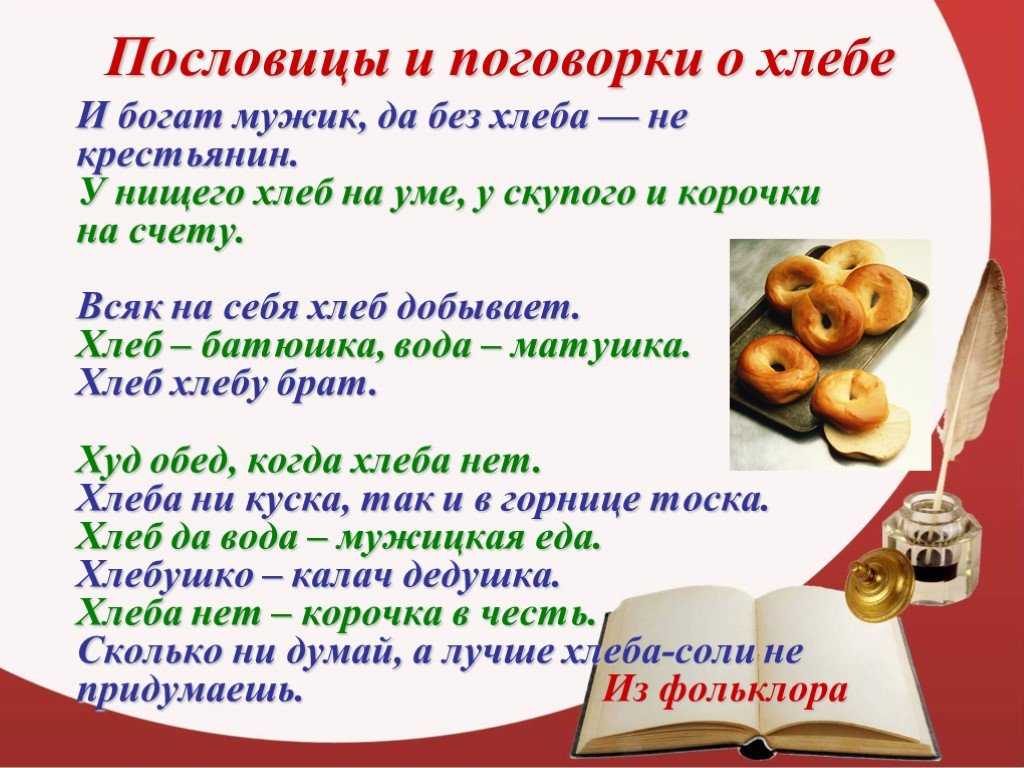 Пословицы и поговорки о хлебе

И богат мужик, да без хлеба — не крестьянин.
У нищего хлеб на уме, у скупого и корочки на счету.

Всяк на себя хлеб добывает.
Хлеб – батюшка, вода – матушка.
Хлеб хлебу брат.

Худ обед, когда хлеба нет.
Хлеба ни куска, так и в горнице тоска.
Хлеб да вода – мужицкая еда.
Хлебушко – калач дедушка.
Хлеба нет – корочка в честь.
Сколько ни думай, а лучше хлеба-соли не придумаешь.

Из фольклора